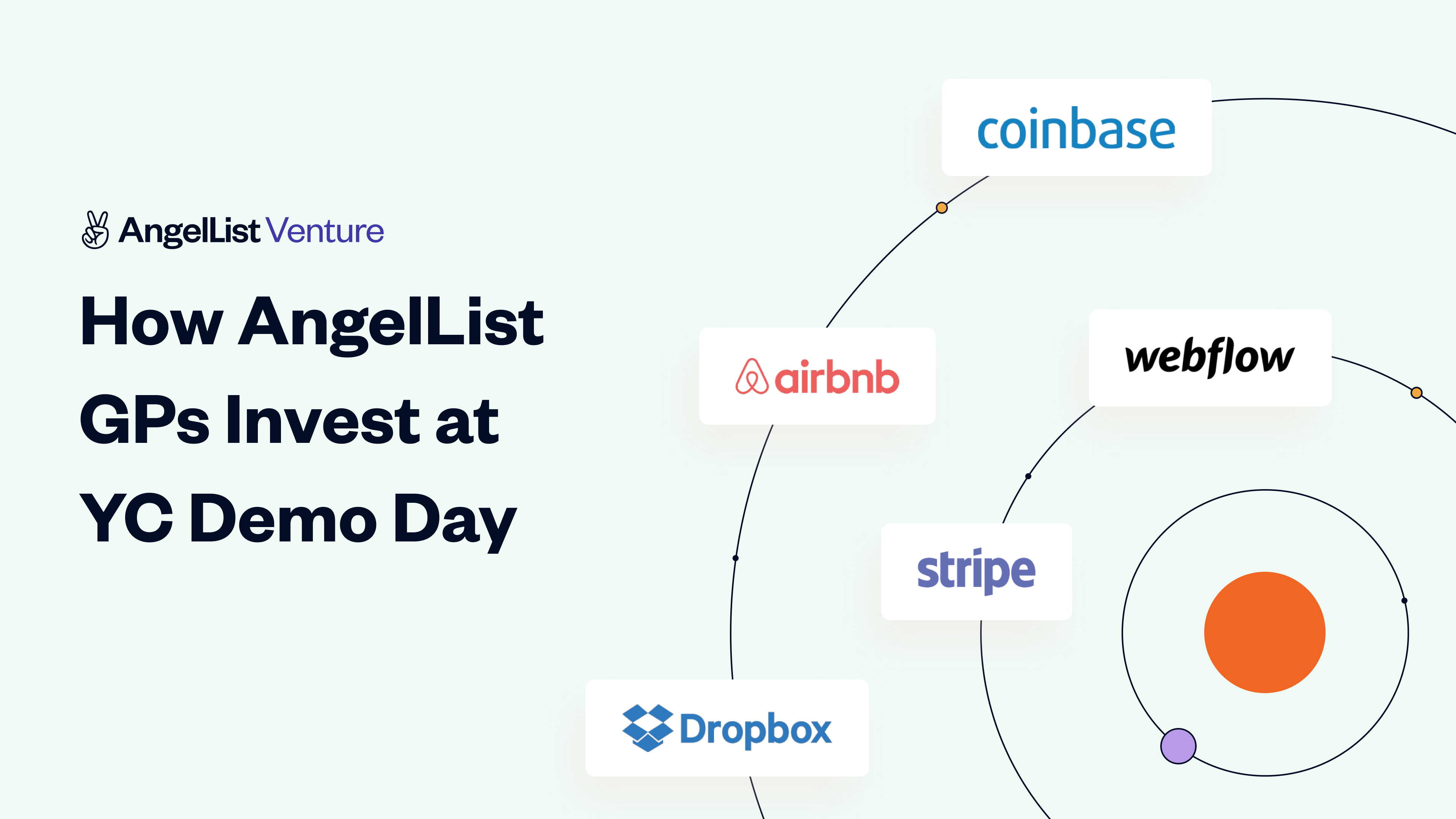 AngelList Venture

How AngelList GPs Invest at YC Demo Day

coinbase

airbnb

webflow

stripe

Dropbox